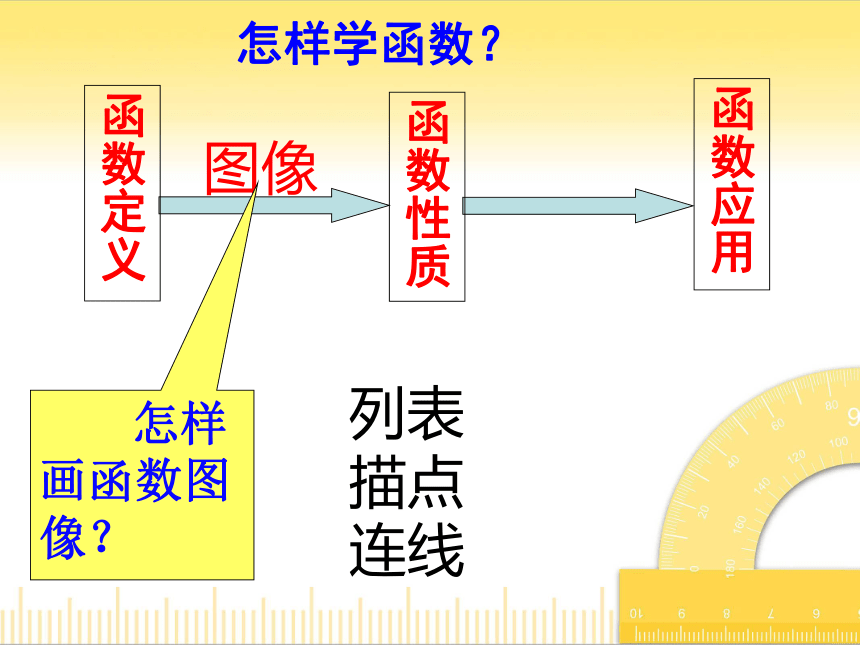 怎样学函数？

函数定义

图像

函数性质

函数应用

怎样画函数图像？

列表
描点
连线